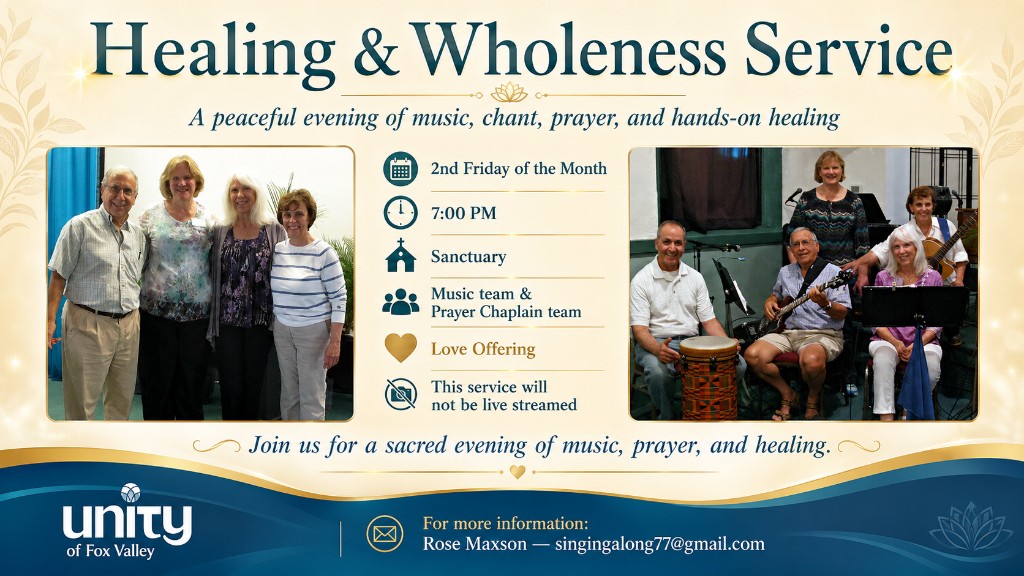 Healing & Wholeness Service

A peaceful evening of music, chant, prayer, and hands-on healing

2nd Friday of the Month

7:00 PM

Sanctuary

Music team & Prayer Chaplain team

Love Offering

This service will not be live streamed

Join us for a sacred evening of music, prayer, and healing.

unity of Fox Valley

For more information:
Rose Maxson — singingalong77@gmail.com